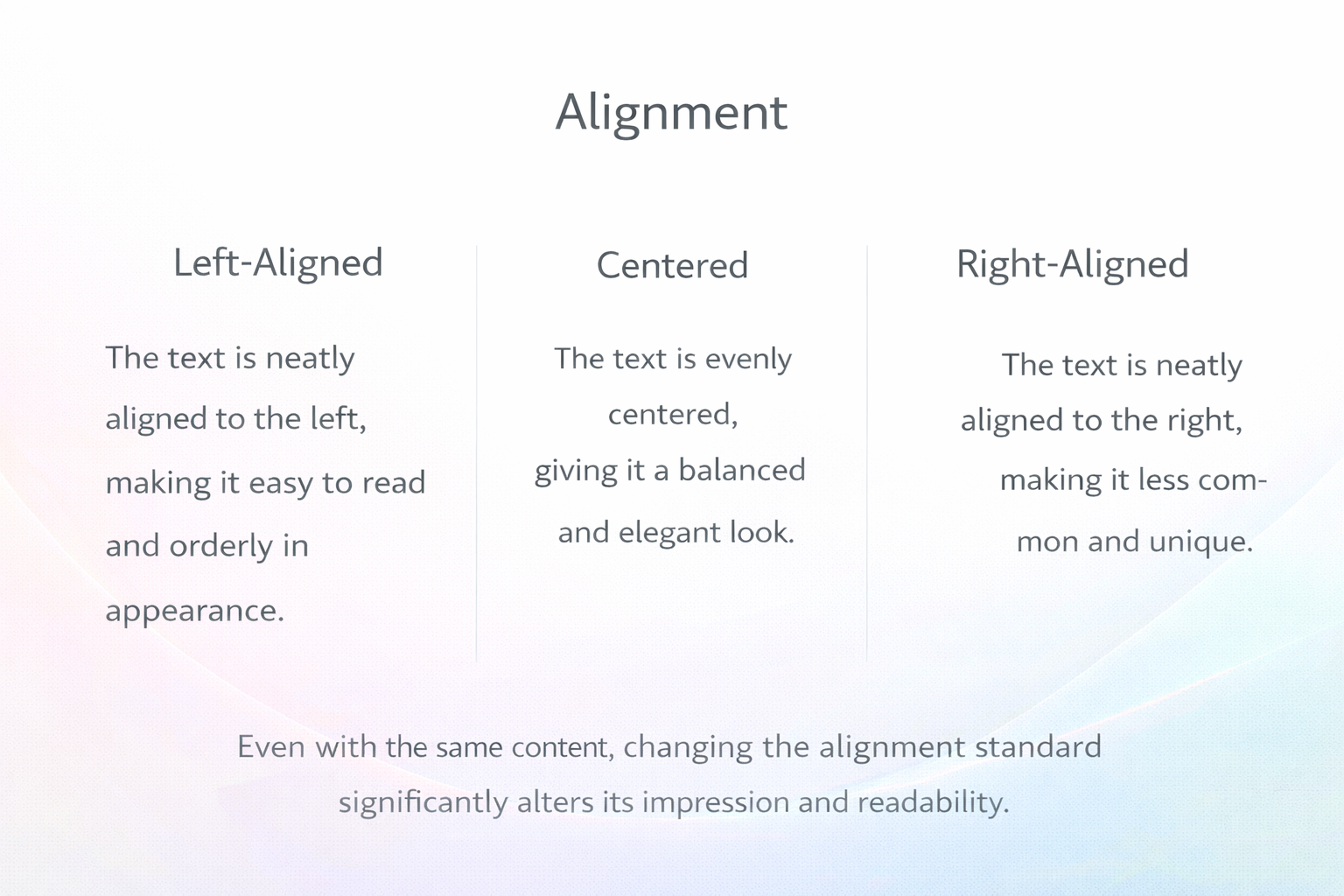 Alignment

Left-Aligned

The text is neatly aligned to the left, making it easy to read and orderly in appearance.

Centered

The text is evenly centered, giving it a balanced and elegant look.

Right-Aligned

The text is neatly aligned to the right, making it less common and unique.

Even with the same content, changing the alignment standard significantly alters its impression and readability.